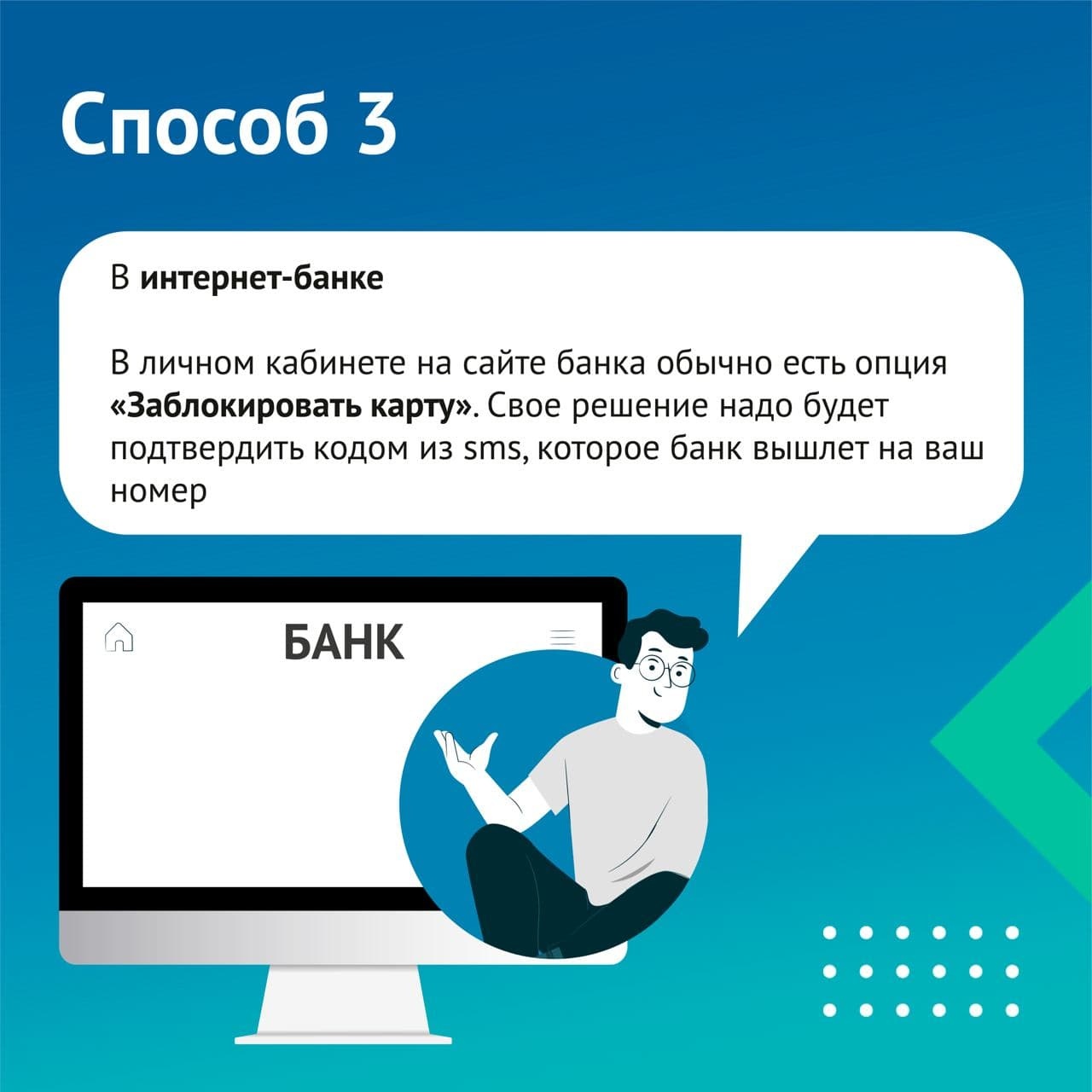 Способ 3

В интернет-банке

В личном кабинете на сайте банка обычно есть опция «Заблокировать карту». Свое решение надо будет подтвердить кодом из sms, которое банк вышлет на ваш номер

БАНК